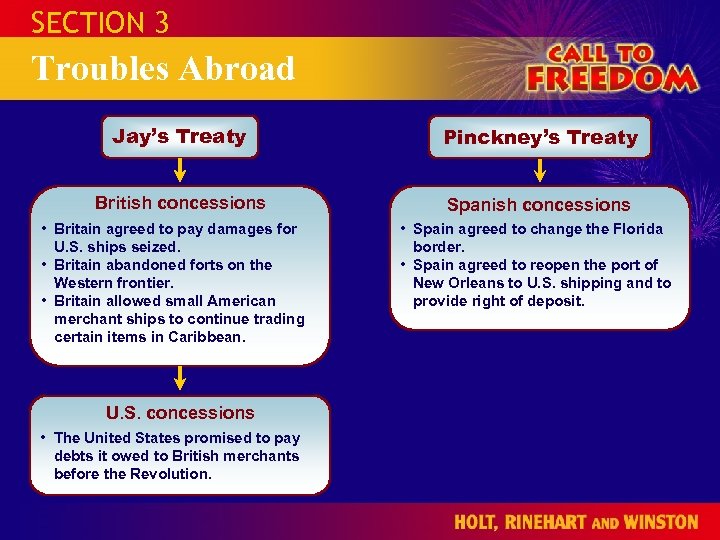 SECTION 3

Troubles Abroad

CALL TO FREEDOM

Jay's Treaty

British concessions

• Britain agreed to pay damages for U.S. ships seized.
• Britain abandoned forts on the Western frontier.
• Britain allowed small American merchant ships to continue trading certain items in Caribbean.

U.S. concessions

• The United States promised to pay debts it owed to British merchants before the Revolution.

Pinckney's Treaty

Spanish concessions

• Spain agreed to change the Florida border.
• Spain agreed to reopen the port of New Orleans to U.S. shipping and to provide right of deposit.

HOLT, RINEHART AND WINSTON